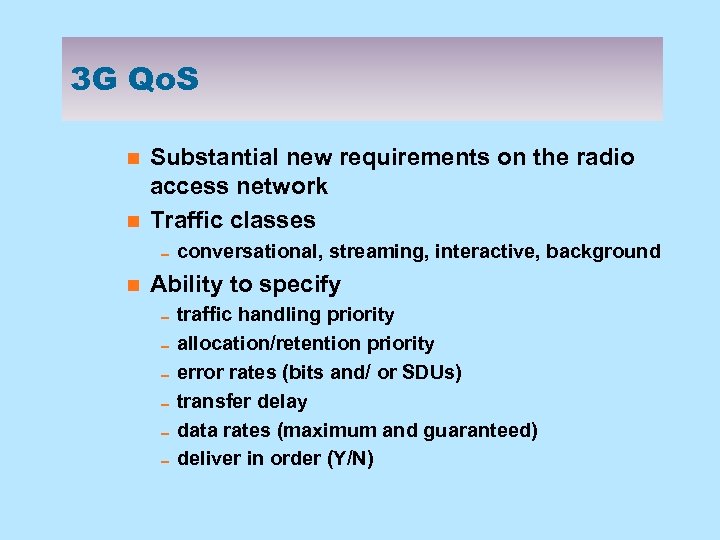 3G QoS

- Substantial new requirements on the radio access network
- Traffic classes
  - conversational, streaming, interactive, background
- Ability to specify
  - traffic handling priority
  - allocation/retention priority
  - error rates (bits and/ or SDUs)
  - transfer delay
  - data rates (maximum and guaranteed)
  - deliver in order (Y/N)